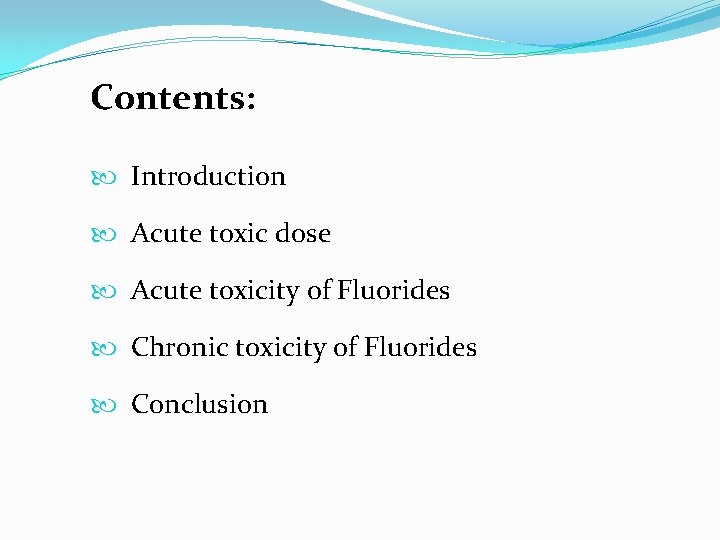 Contents:

Introduction

Acute toxic dose

Acute toxicity of Fluorides

Chronic toxicity of Fluorides

Conclusion